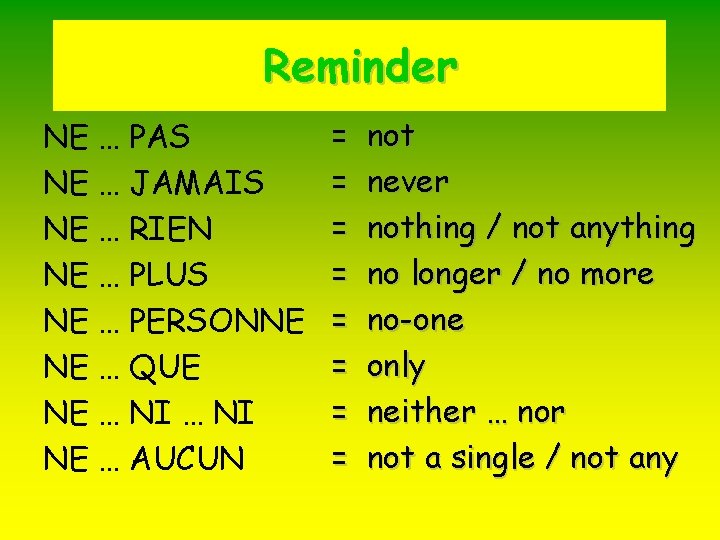 Reminder

NE … PAS = not
NE … JAMAIS = never
NE … RIEN = nothing / not anything
NE … PLUS = no longer / no more
NE … PERSONNE = no-one
NE … QUE = only
NE … NI … NI = neither … nor
NE … AUCUN = not a single / not any